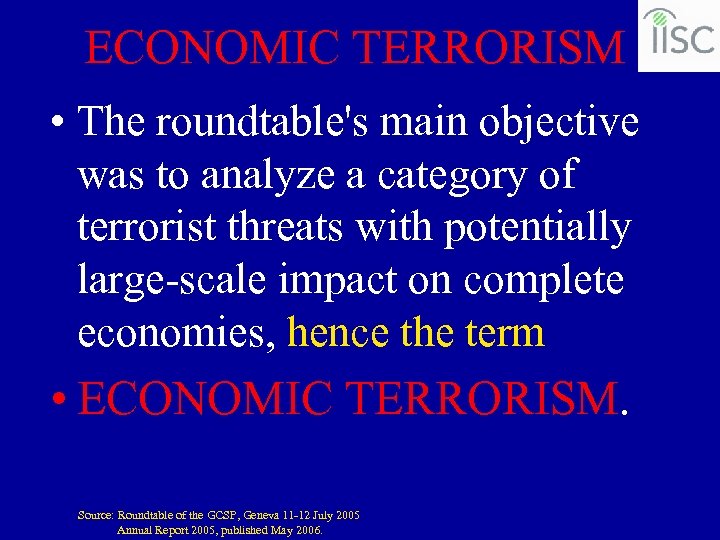 ECONOMIC TERRORISM

IISC

• The roundtable's main objective was to analyze a category of terrorist threats with potentially large-scale impact on complete economies, hence the term

• ECONOMIC TERRORISM.

Source: Roundtable of the GCSP, Geneva 11-12 July 2005
Annual Report 2005, published May 2006.